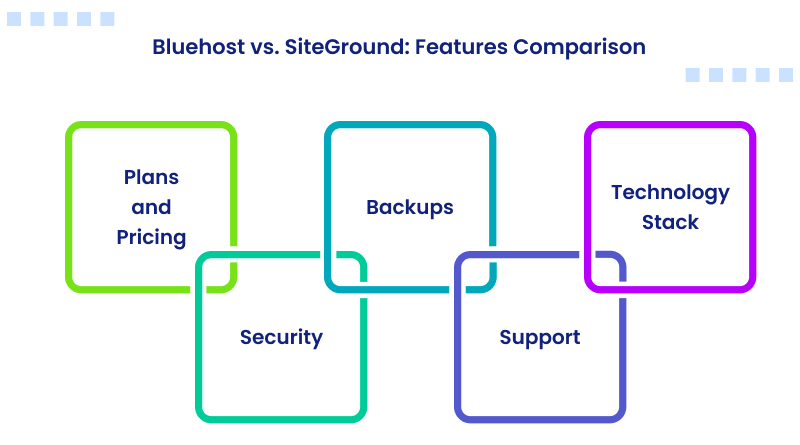 Bluehost vs. SiteGround: Features Comparison

Plans and Pricing

Security

Backups

Support

Technology Stack